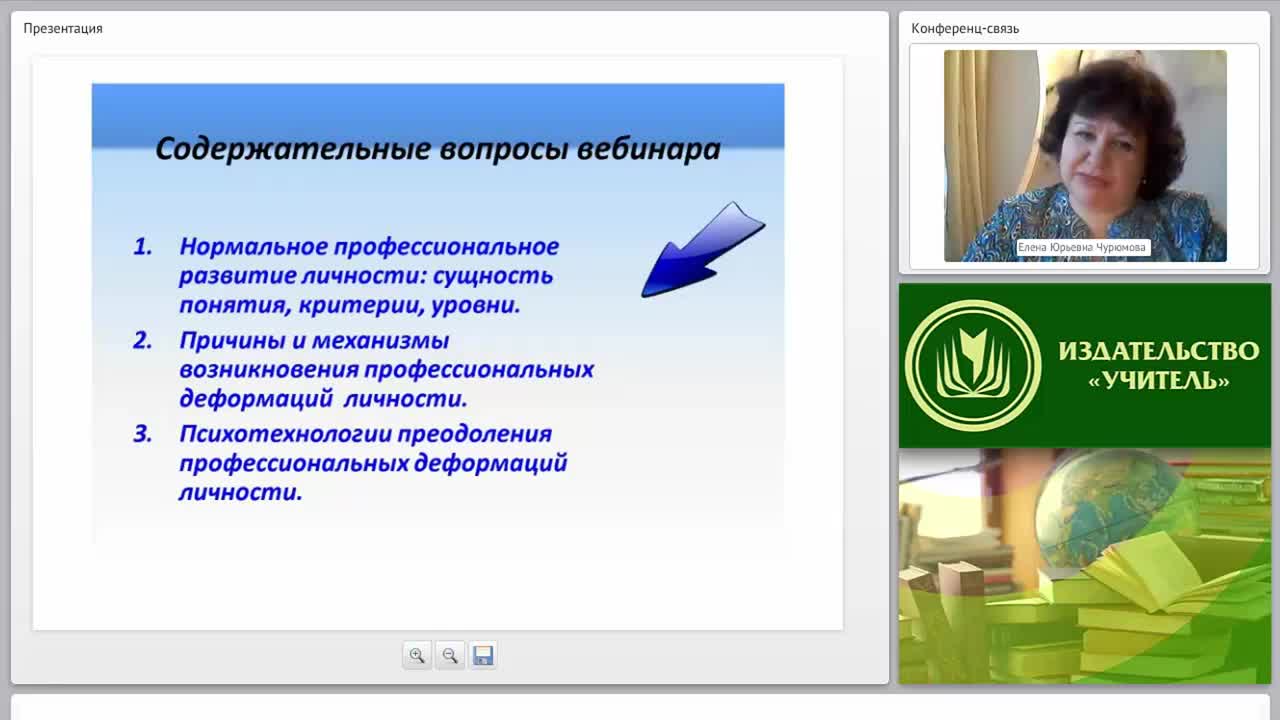 Презентация

Содержательные вопросы вебинара

1. Нормальное профессиональное развитие личности: сущность понятия, критерии, уровни.
2. Причины и механизмы возникновения профессиональных деформаций личности.
3. Психотехнологии преодоления профессиональных деформаций личности.

Конференц-связь

Елена Юрьевна Чурюмова

ИЗДАТЕЛЬСТВО «УЧИТЕЛЬ»